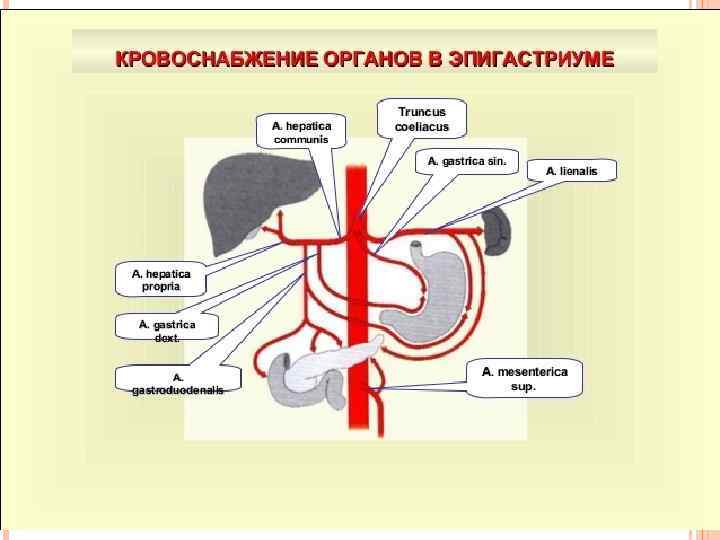 КРОВОСНАБЖЕНИЕ ОРГАНОВ В ЭПИГАСТРИУМЕ

A. hepatica communis

Truncus coeliacus

A. gastrica sin.

A. lienalis

A. hepatica propria

A. gastrica dext.

A. gastroduodenalis

A. mesenterica sup.